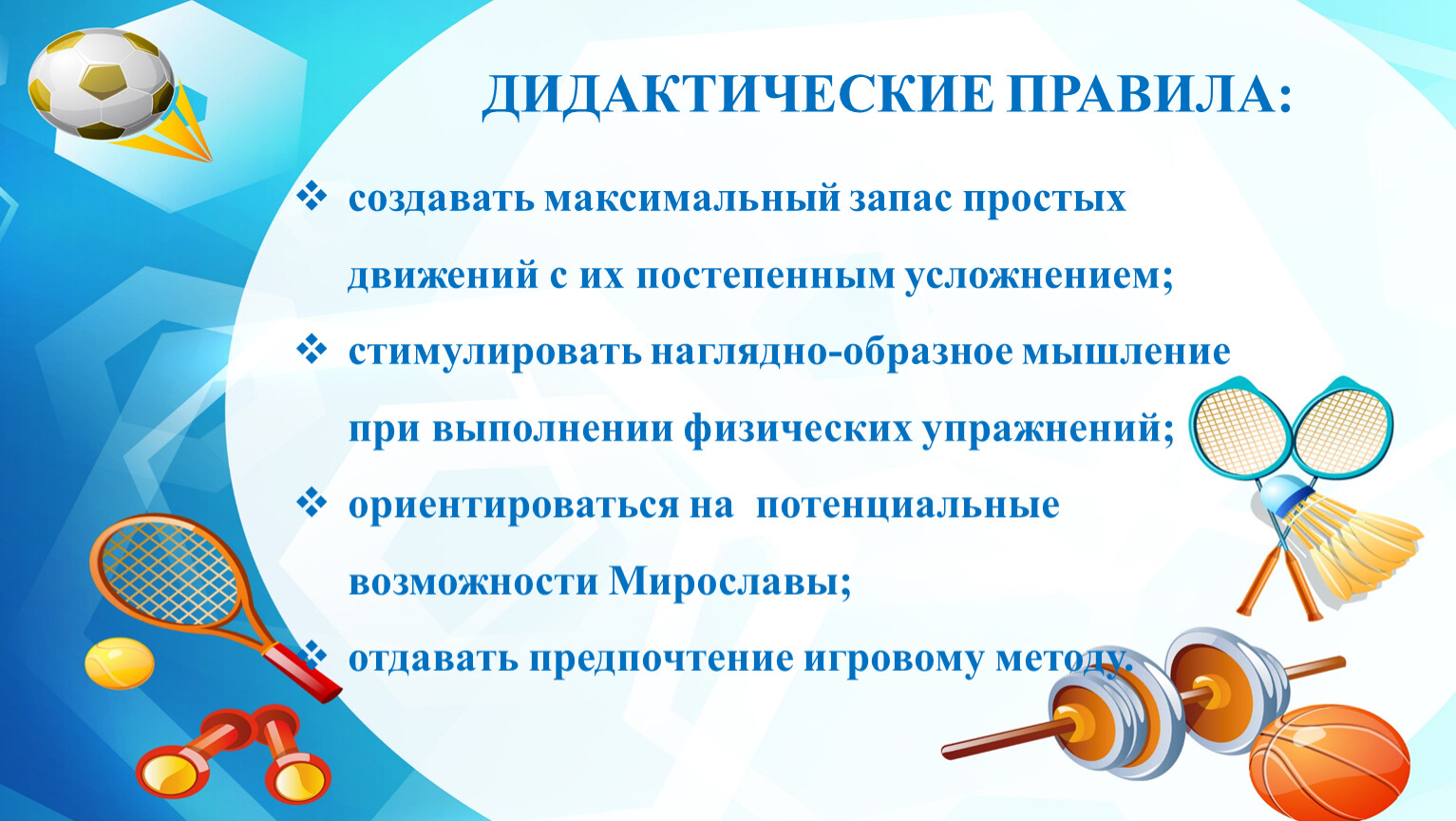 ДИДАКТИЧЕСКИЕ ПРАВИЛА:

❖ создавать максимальный запас простых движений с их постепенным усложнением;

❖ стимулировать наглядно-образное мышление при выполнении физических упражнений;

❖ ориентироваться на потенциальные возможности Мирославы;

❖ отдавать предпочтение игровому методу.